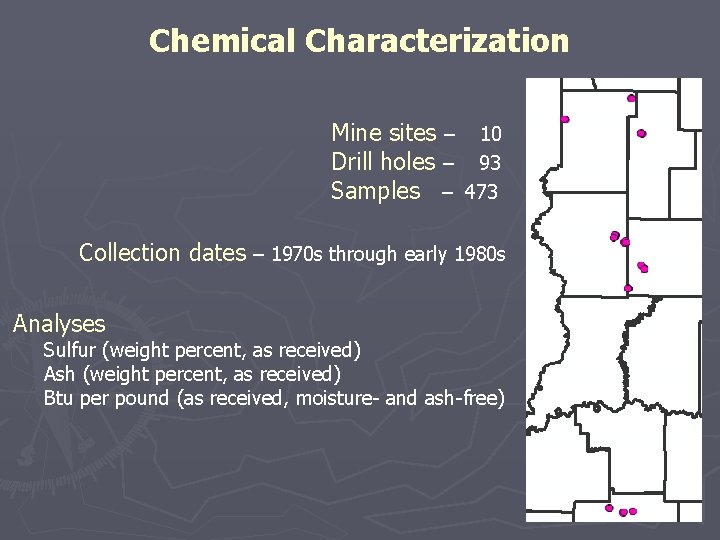 Chemical Characterization

Mine sites – 10
Drill holes – 93
Samples – 473

Collection dates – 1970s through early 1980s

Analyses
Sulfur (weight percent, as received)
Ash (weight percent, as received)
Btu per pound (as received, moisture- and ash-free)